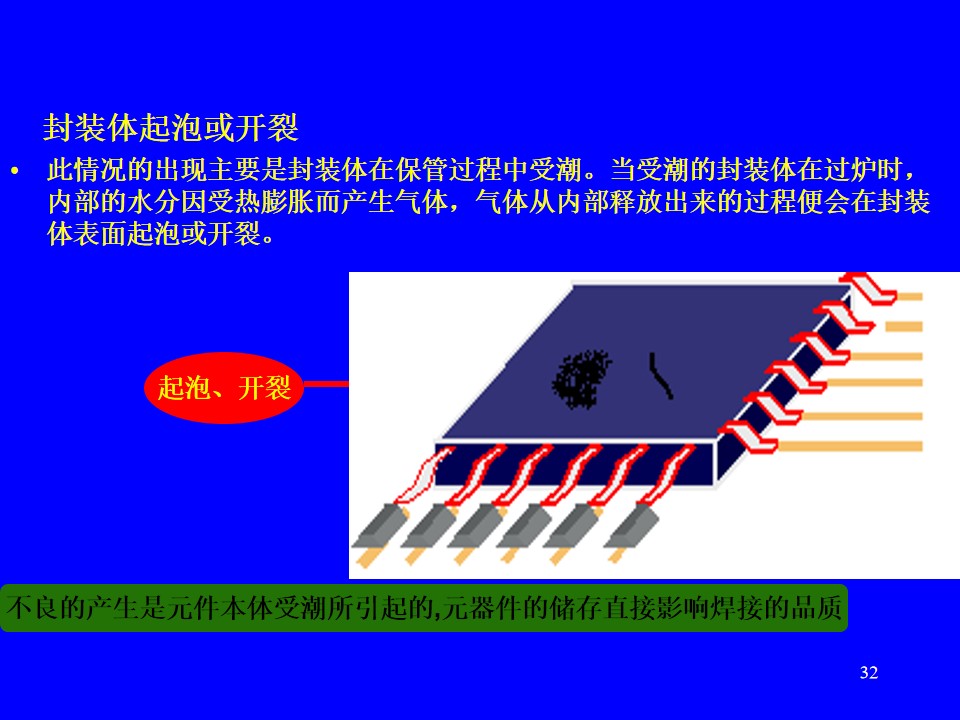 封装体起泡或开裂

• 此情况的出现主要是封装体在保管过程中受潮。当受潮的封装体在过炉时，内部的水分因受热膨胀而产生气体，气体从内部释放出来的过程便会在封装体表面起泡或开裂。

起泡、开裂

不良的产生是元件本体受潮所引起的,元器件的储存直接影响焊接的品质

32